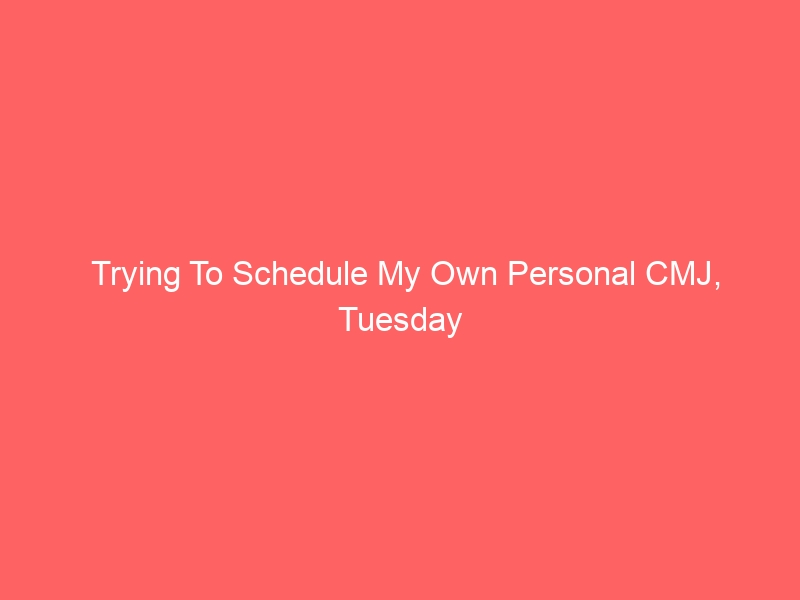 Trying To Schedule My Own Personal CMJ, Tuesday